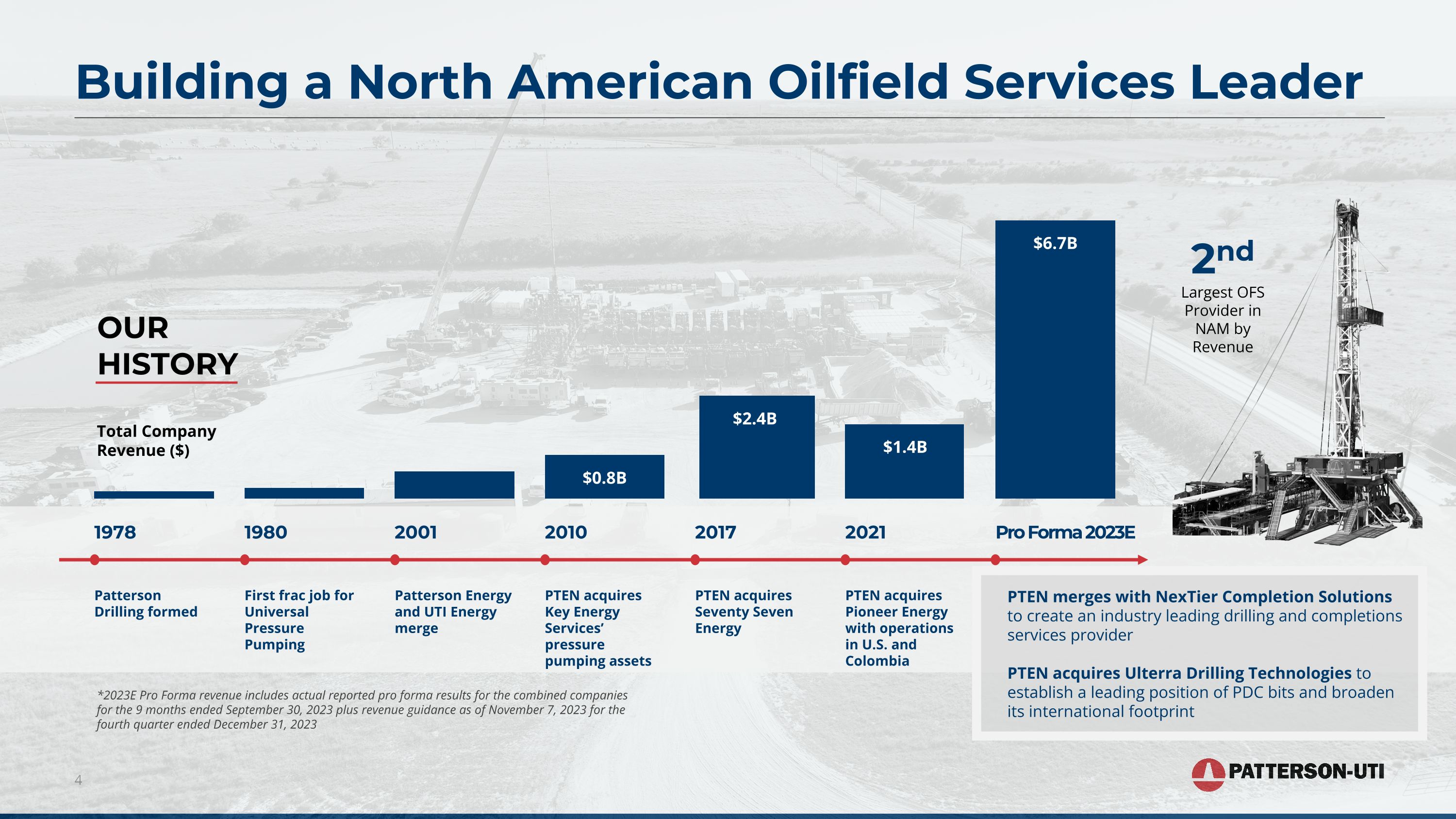 Building a North American Oilfield Services Leader

OUR HISTORY

Total Company Revenue ($)

$0.8B

$2.4B

$1.4B

$6.7B

2nd

Largest OFS Provider in NAM by Revenue

1978

1980

2001

2010

2017

2021

Pro Forma 2023E

Patterson Drilling formed

First frac job for Universal Pressure Pumping

Patterson Energy and UTI Energy merge

PTEN acquires Key Energy Services' pressure pumping assets

PTEN acquires Seventy Seven Energy

PTEN acquires Pioneer Energy with operations in U.S. and Colombia

PTEN merges with NexTier Completion Solutions to create an industry leading drilling and completions services provider

PTEN acquires Ulterra Drilling Technologies to establish a leading position of PDC bits and broaden its international footprint

*2023E Pro Forma revenue includes actual reported pro forma results for the combined companies for the 9 months ended September 30, 2023 plus revenue guidance as of November 7, 2023 for the fourth quarter ended December 31, 2023

4

PATTERSON-UTI